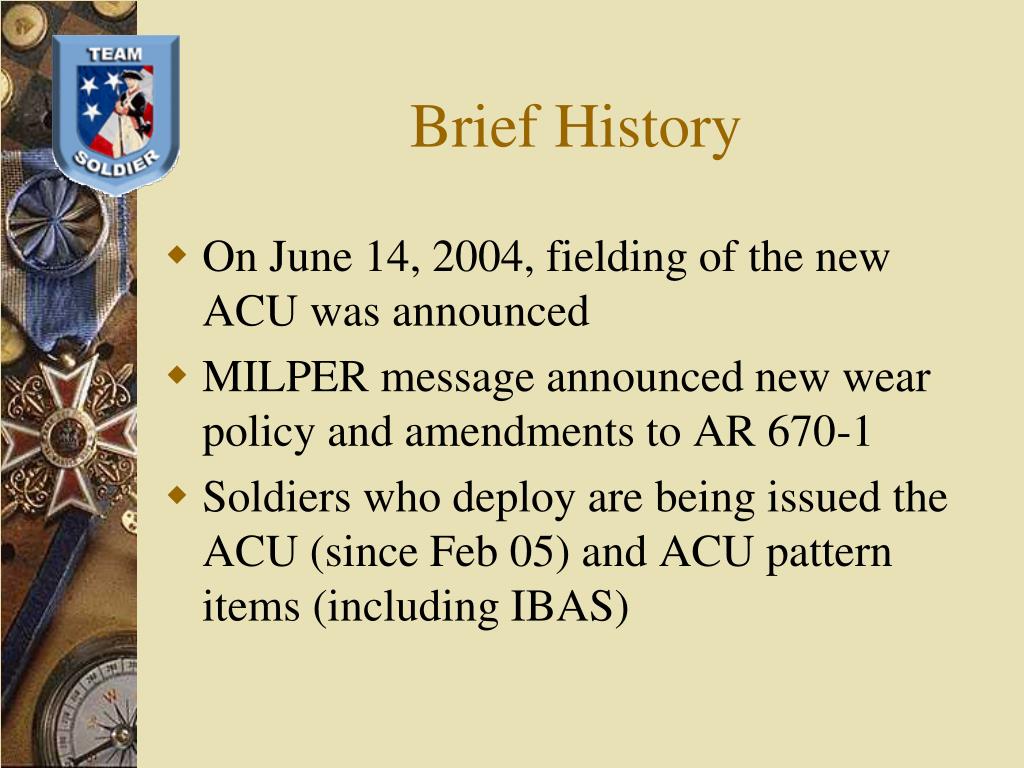 TEAM SOLDIER

Brief History

On June 14, 2004, fielding of the new ACU was announced

MILPER message announced new wear policy and amendments to AR 670-1

Soldiers who deploy are being issued the ACU (since Feb 05) and ACU pattern items (including IBAS)